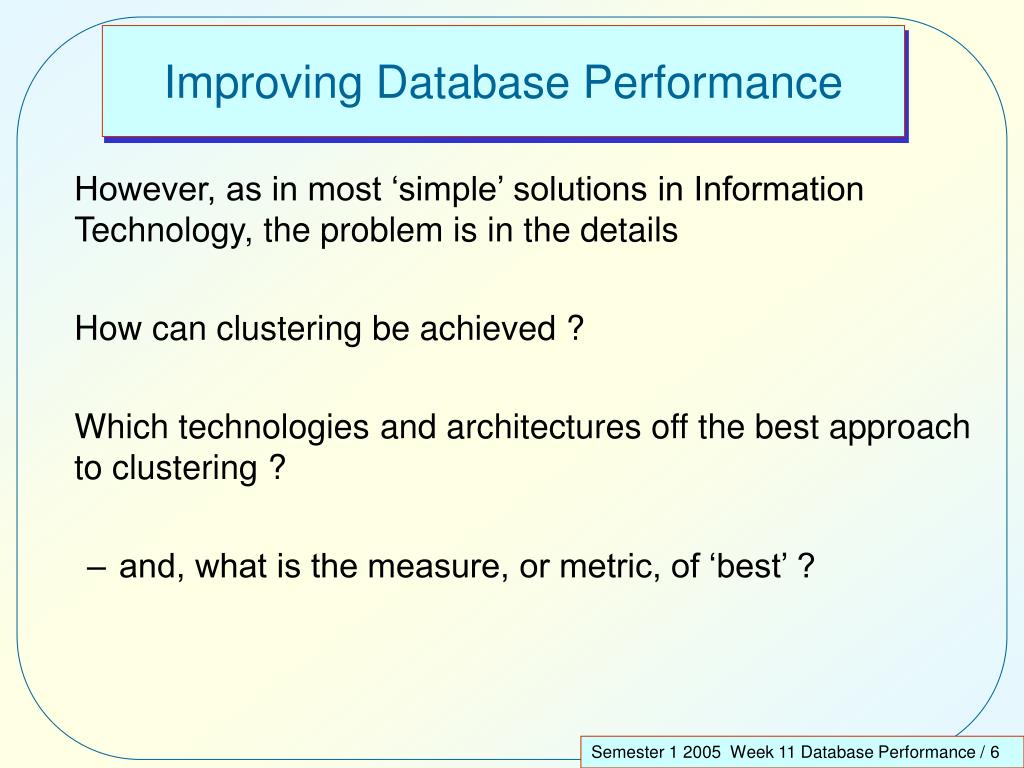 Improving Database Performance

However, as in most ‘simple’ solutions in Information Technology, the problem is in the details

How can clustering be achieved ?

Which technologies and architectures off the best approach to clustering ?

– and, what is the measure, or metric, of ‘best’ ?

Semester 1 2005 Week 11 Database Performance / 6